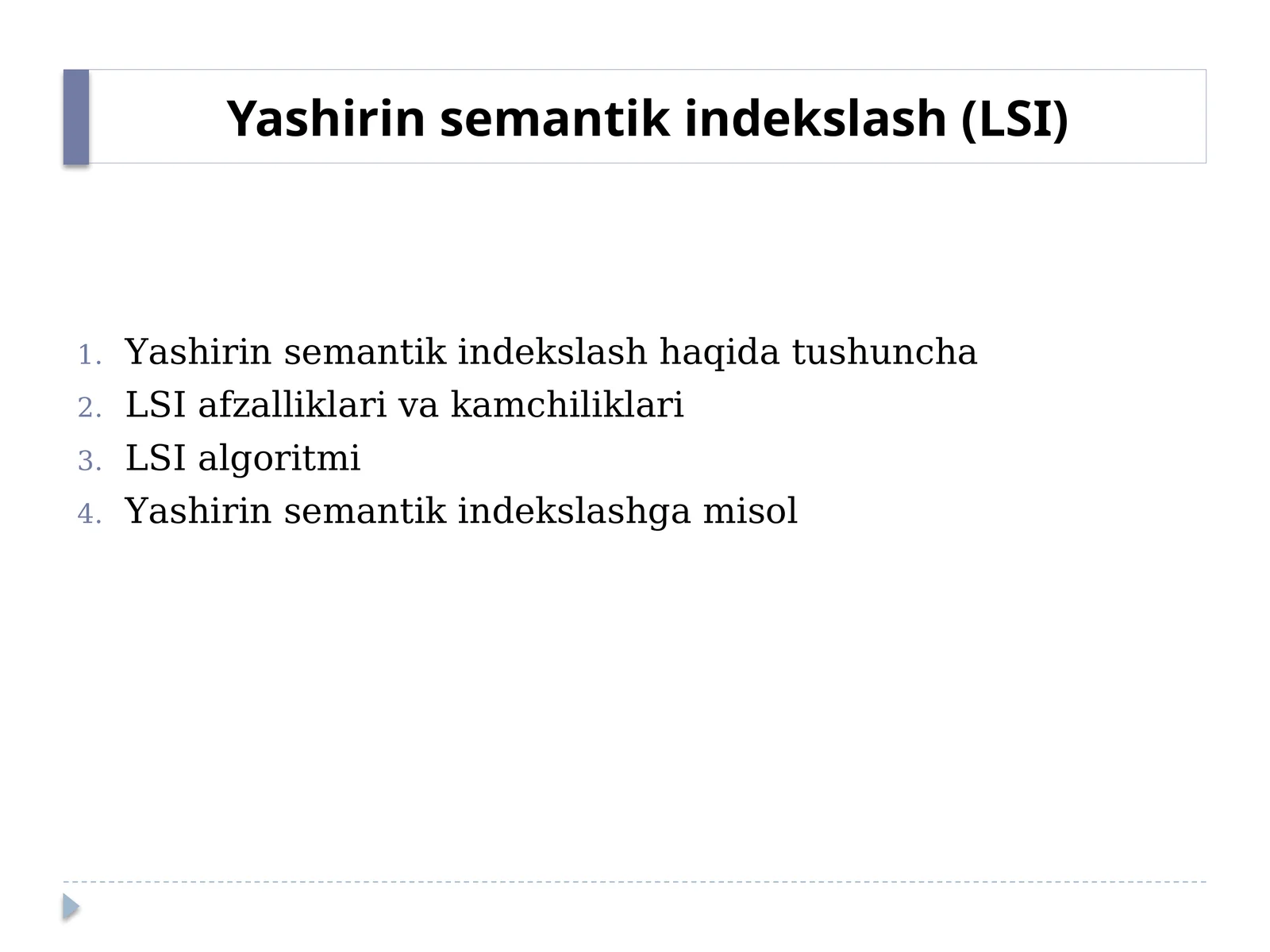 Yashirin semantik indekslash (LSI)

1. Yashirin semantik indekslash haqida tushuncha
2. LSI afzalliklari va kamchiliklari
3. LSI algoritmi
4. Yashirin semantik indekslashga misol